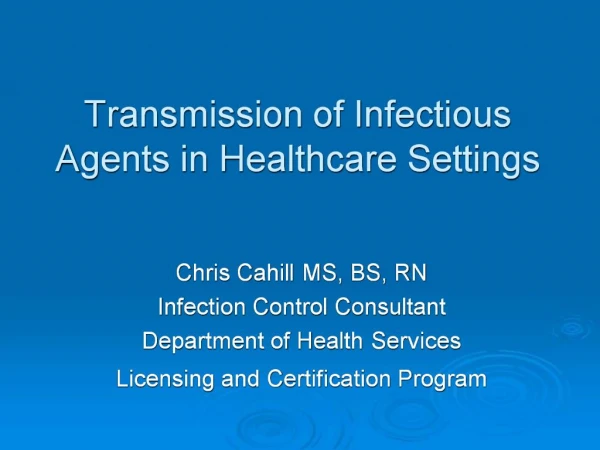 Transmission of Infectious Agents in Healthcare Settings

Chris Cahill MS, BS, RN
Infection Control Consultant
Department of Health Services
Licensing and Certification Program